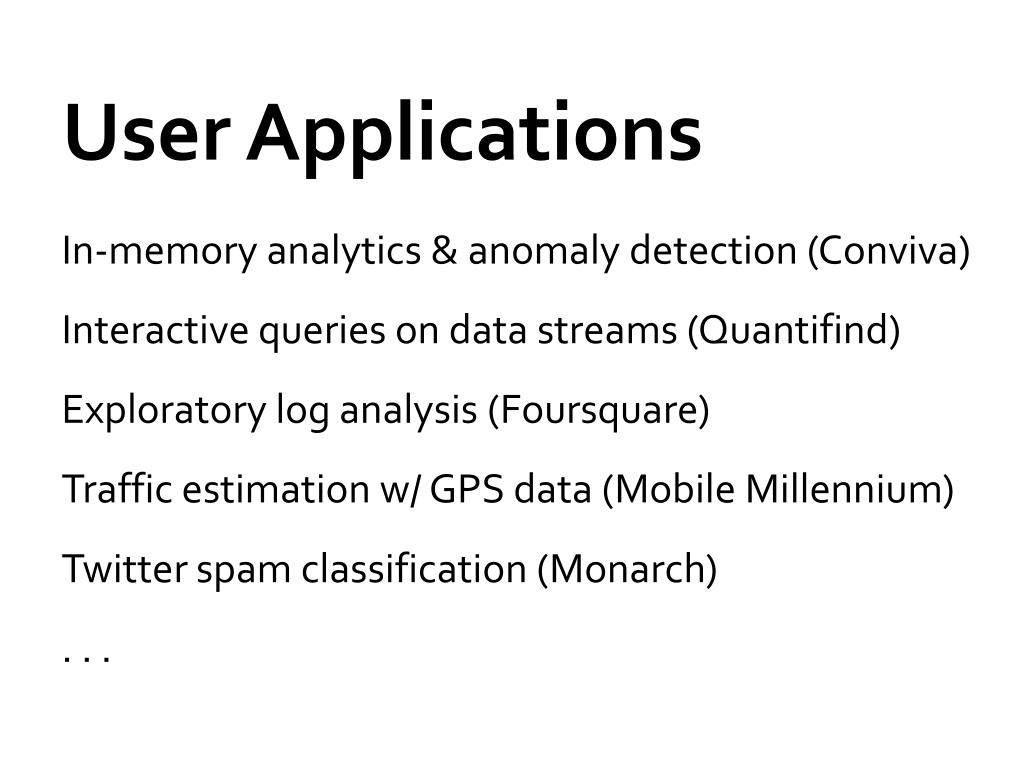 User Applications

In-memory analytics & anomaly detection (Conviva)

Interactive queries on data streams (Quantifind)

Exploratory log analysis (Foursquare)

Traffic estimation w/ GPS data (Mobile Millennium)

Twitter spam classification (Monarch)

. . .